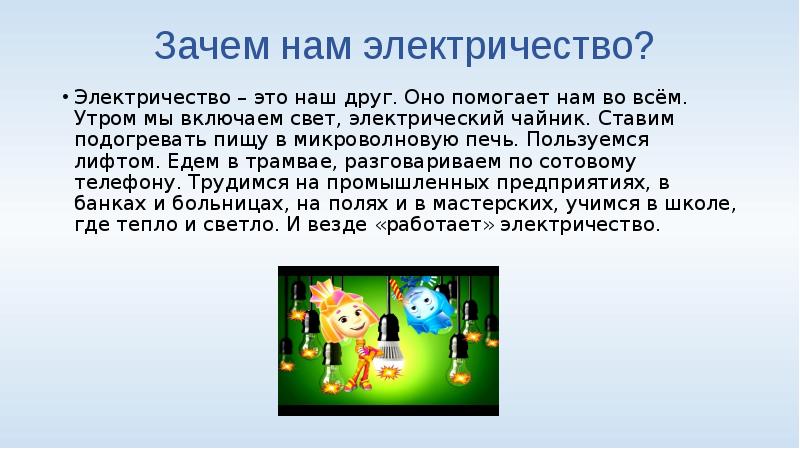 Зачем нам электричество?

• Электричество – это наш друг. Оно помогает нам во всём. Утром мы включаем свет, электрический чайник. Ставим подогревать пищу в микроволновую печь. Пользуемся лифтом. Едем в трамвае, разговариваем по сотовому телефону. Трудимся на промышленных предприятиях, в банках и больницах, на полях и в мастерских, учимся в школе, где тепло и светло. И везде «работает» электричество.